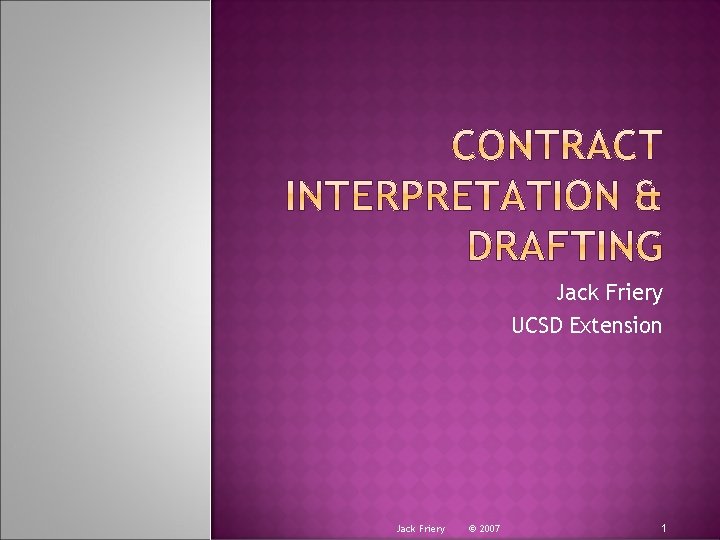 CONTRACT INTERPRETATION & DRAFTING

Jack Friery
UCSD Extension

Jack Friery © 2007 1